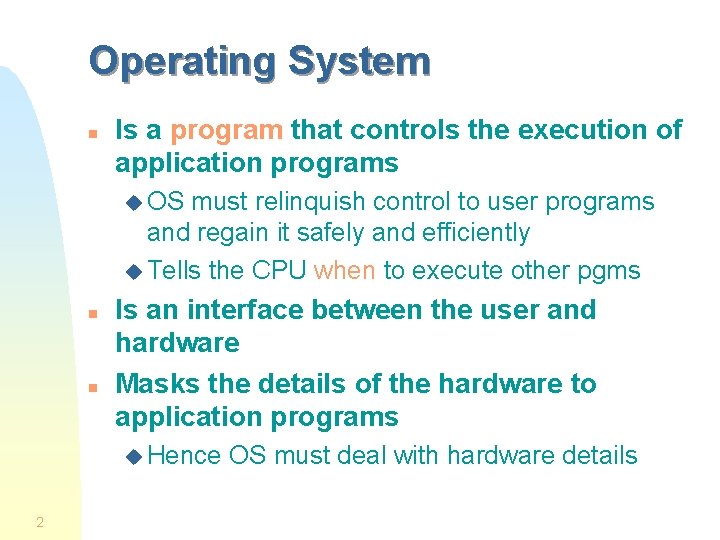 Operating System

Is a program that controls the execution of application programs

OS must relinquish control to user programs and regain it safely and efficiently

Tells the CPU when to execute other pgms

Is an interface between the user and hardware

Masks the details of the hardware to application programs

Hence OS must deal with hardware details

2